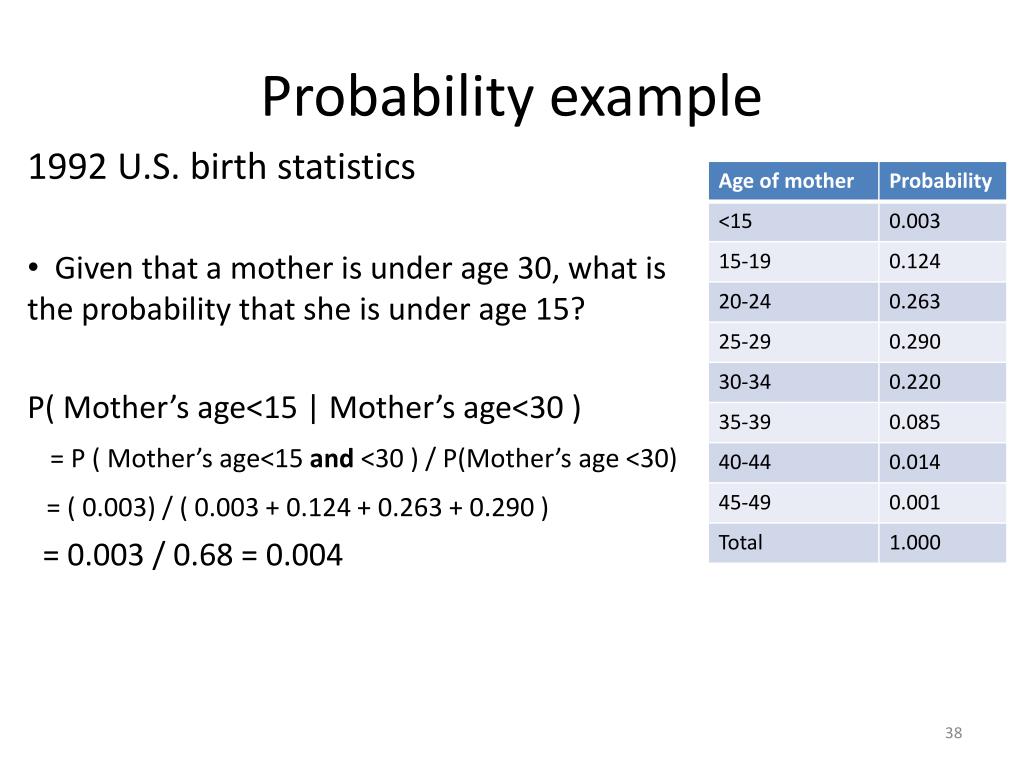 Probability example

1992 U.S. birth statistics

• Given that a mother is under age 30, what is the probability that she is under age 15?

P( Mother's age<15 | Mother's age<30 )

= P ( Mother's age<15 **and** <30 ) / P(Mother's age <30)

= ( 0.003) / ( 0.003 + 0.124 + 0.263 + 0.290 )

= 0.003 / 0.68 = 0.004

| Age of mother | Probability |
|---|---|
| <15 | 0.003 |
| 15-19 | 0.124 |
| 20-24 | 0.263 |
| 25-29 | 0.290 |
| 30-34 | 0.220 |
| 35-39 | 0.085 |
| 40-44 | 0.014 |
| 45-49 | 0.001 |
| Total | 1.000 |

38